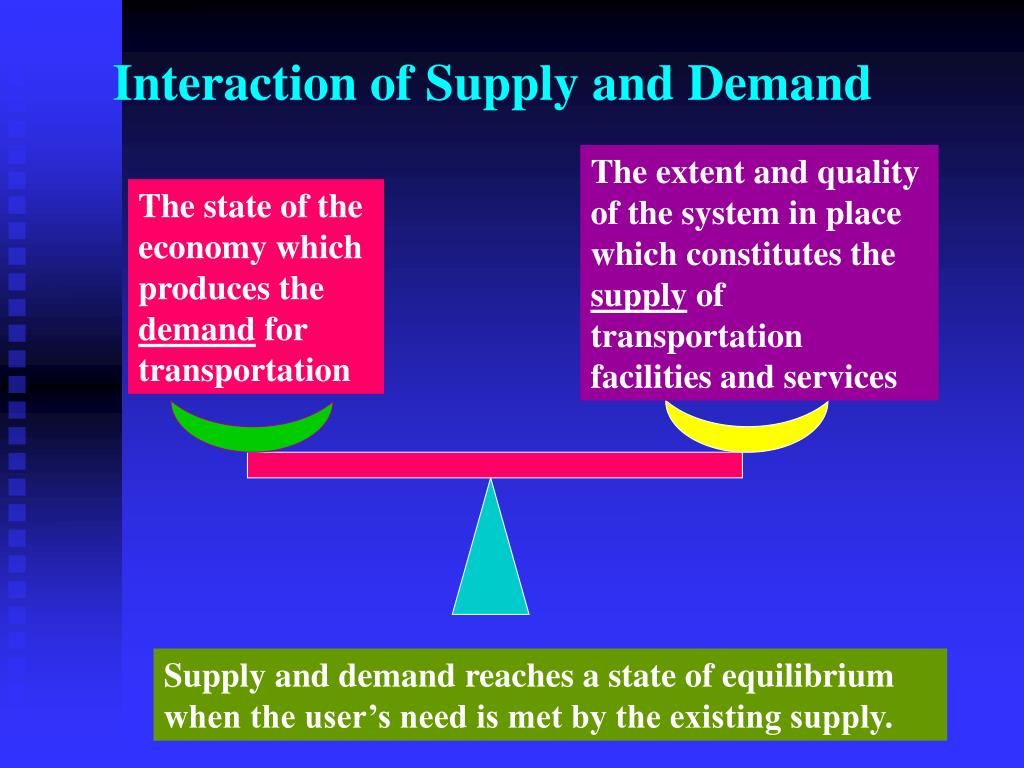 Interaction of Supply and Demand

The state of the economy which produces the demand for transportation

The extent and quality of the system in place which constitutes the supply of transportation facilities and services

Supply and demand reaches a state of equilibrium when the user’s need is met by the existing supply.